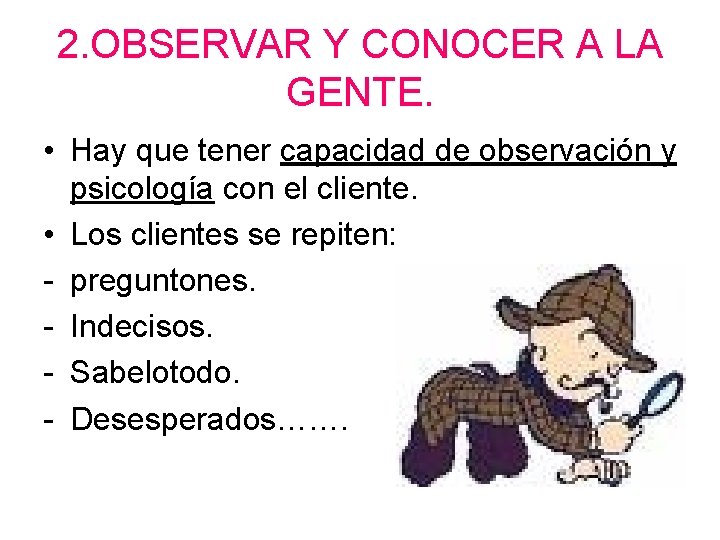 2.OBSERVAR Y CONOCER A LA GENTE.

• Hay que tener capacidad de observación y psicología con el cliente.
• Los clientes se repiten:
- preguntones.
- Indecisos.
- Sabelotodo.
- Desesperados…….